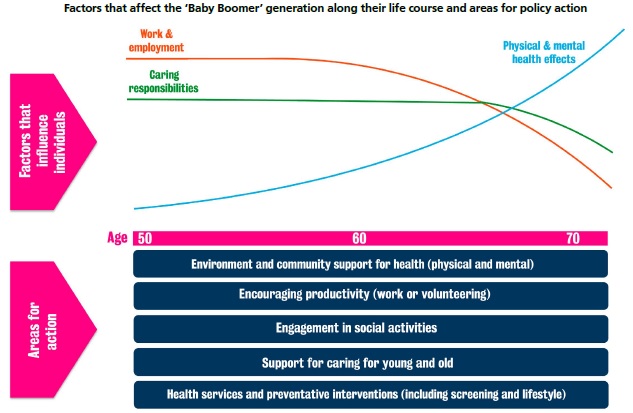 Factors that affect the 'Baby Boomer' generation along their life course and areas for policy action

Factors that influence individuals

Work & employment

Caring responsibilities

Physical & mental health effects

Age 50 60 70

Areas for action

Environment and community support for health (physical and mental)

Encouraging productivity (work or volunteering)

Engagement in social activities

Support for caring for young and old

Health services and preventative interventions (including screening and lifestyle)